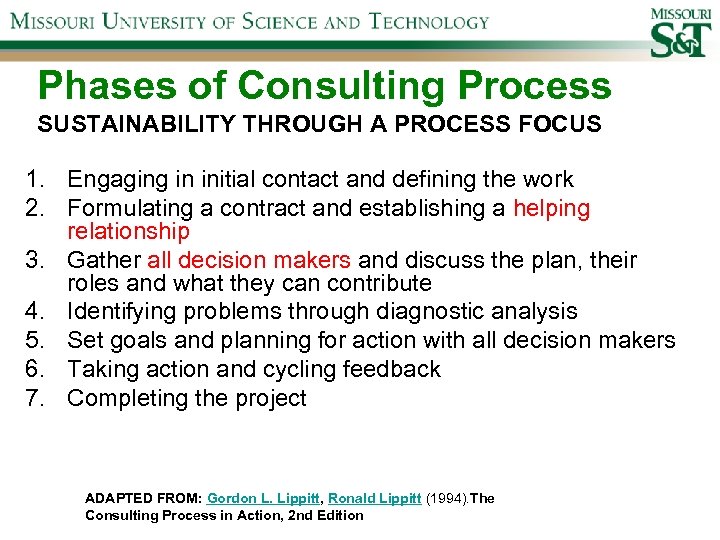 MISSOURI UNIVERSITY OF SCIENCE AND TECHNOLOGY

MISSOURI S&T

Phases of Consulting Process

SUSTAINABILITY THROUGH A PROCESS FOCUS

1. Engaging in initial contact and defining the work
2. Formulating a contract and establishing a helping relationship
3. Gather all decision makers and discuss the plan, their roles and what they can contribute
4. Identifying problems through diagnostic analysis
5. Set goals and planning for action with all decision makers
6. Taking action and cycling feedback
7. Completing the project

ADAPTED FROM: Gordon L. Lippitt, Ronald Lippitt (1994).The Consulting Process in Action, 2nd Edition